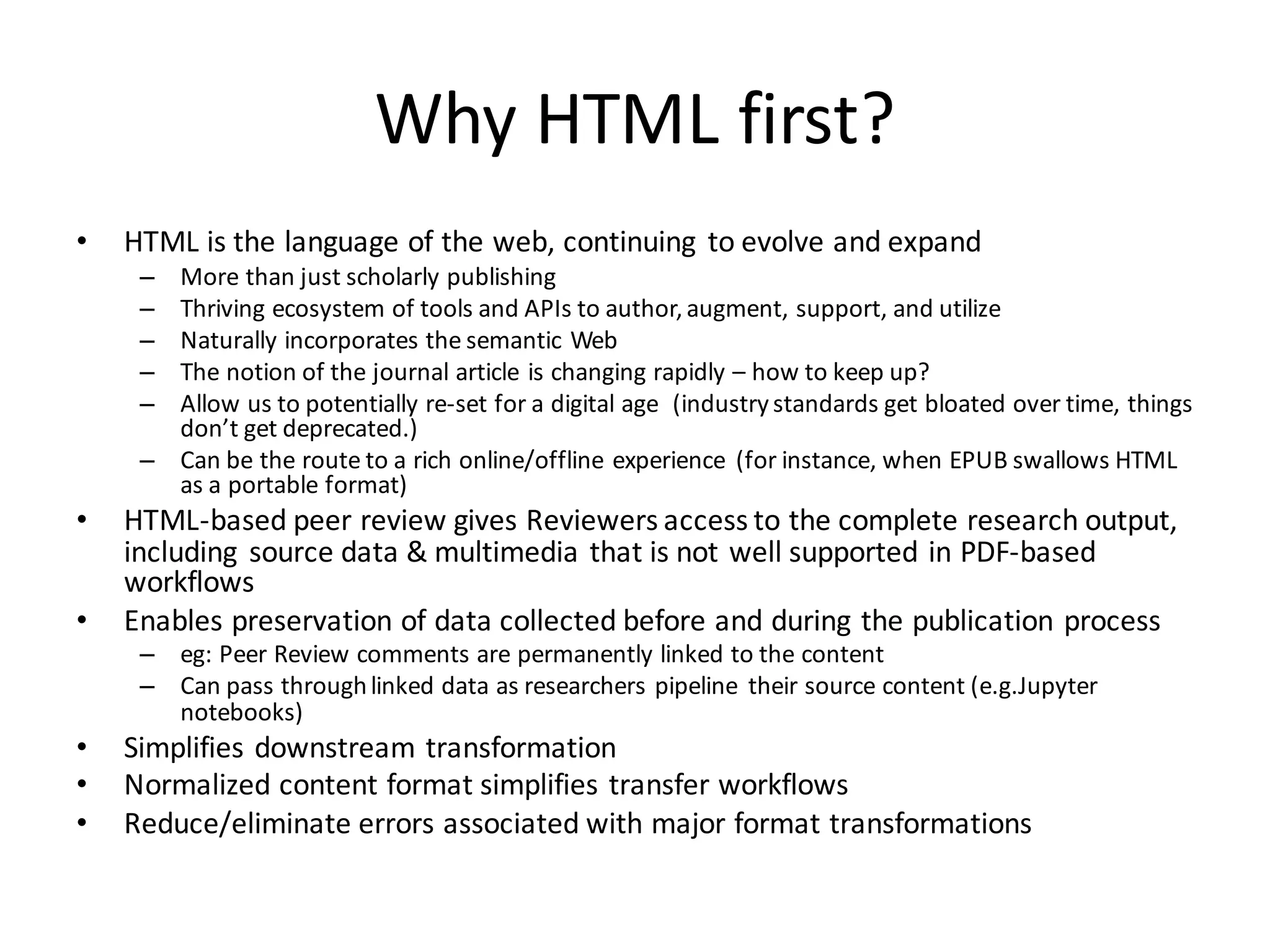 Why HTML first?

• HTML is the language of the web, continuing to evolve and expand
– More than just scholarly publishing
– Thriving ecosystem of tools and APIs to author, augment, support, and utilize
– Naturally incorporates the semantic Web
– The notion of the journal article is changing rapidly – how to keep up?
– Allow us to potentially re-set for a digital age (industry standards get bloated over time, things don't get deprecated.)
– Can be the route to a rich online/offline experience (for instance, when EPUB swallows HTML as a portable format)
• HTML-based peer review gives Reviewers access to the complete research output, including source data & multimedia that is not well supported in PDF-based workflows
• Enables preservation of data collected before and during the publication process
– eg: Peer Review comments are permanently linked to the content
– Can pass through linked data as researchers pipeline their source content (e.g.Jupyter notebooks)
• Simplifies downstream transformation
• Normalized content format simplifies transfer workflows
• Reduce/eliminate errors associated with major format transformations